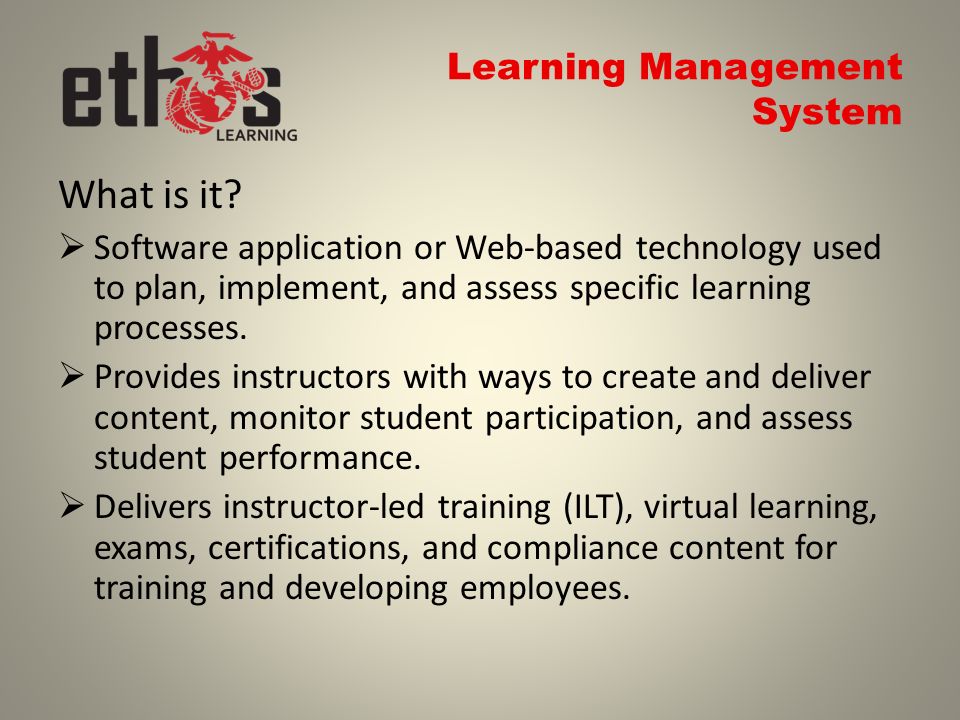 ethos LEARNING

Learning Management System

What is it?

➢ Software application or Web-based technology used to plan, implement, and assess specific learning processes.

➢ Provides instructors with ways to create and deliver content, monitor student participation, and assess student performance.

➢ Delivers instructor-led training (ILT), virtual learning, exams, certifications, and compliance content for training and developing employees.